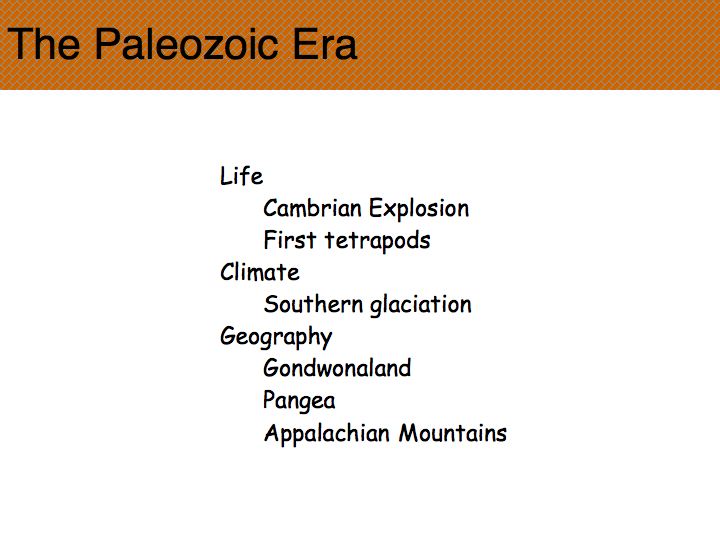 The Paleozoic Era

Life
Cambrian Explosion
First tetrapods
Climate
Southern glaciation
Geography
Gondwonaland
Pangea
Appalachian Mountains